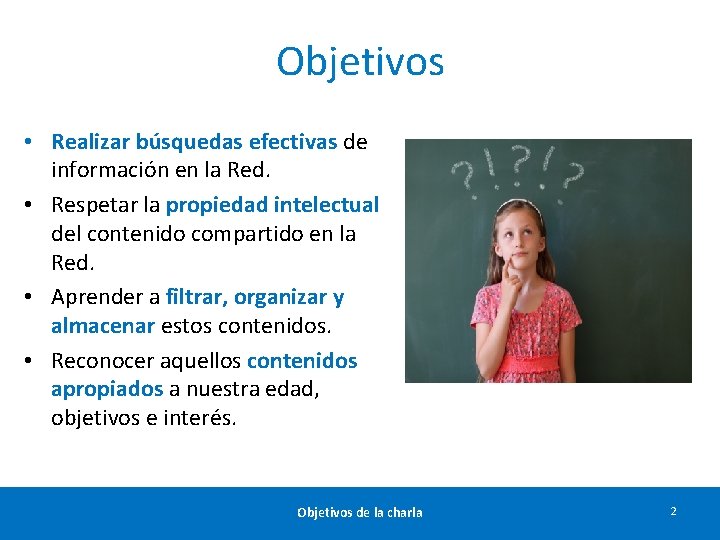 Objetivos

• Realizar búsquedas efectivas de información en la Red.
• Respetar la propiedad intelectual del contenido compartido en la Red.
• Aprender a filtrar, organizar y almacenar estos contenidos.
• Reconocer aquellos contenidos apropiados a nuestra edad, objetivos e interés.

?!?!?

Objetivos de la charla

2